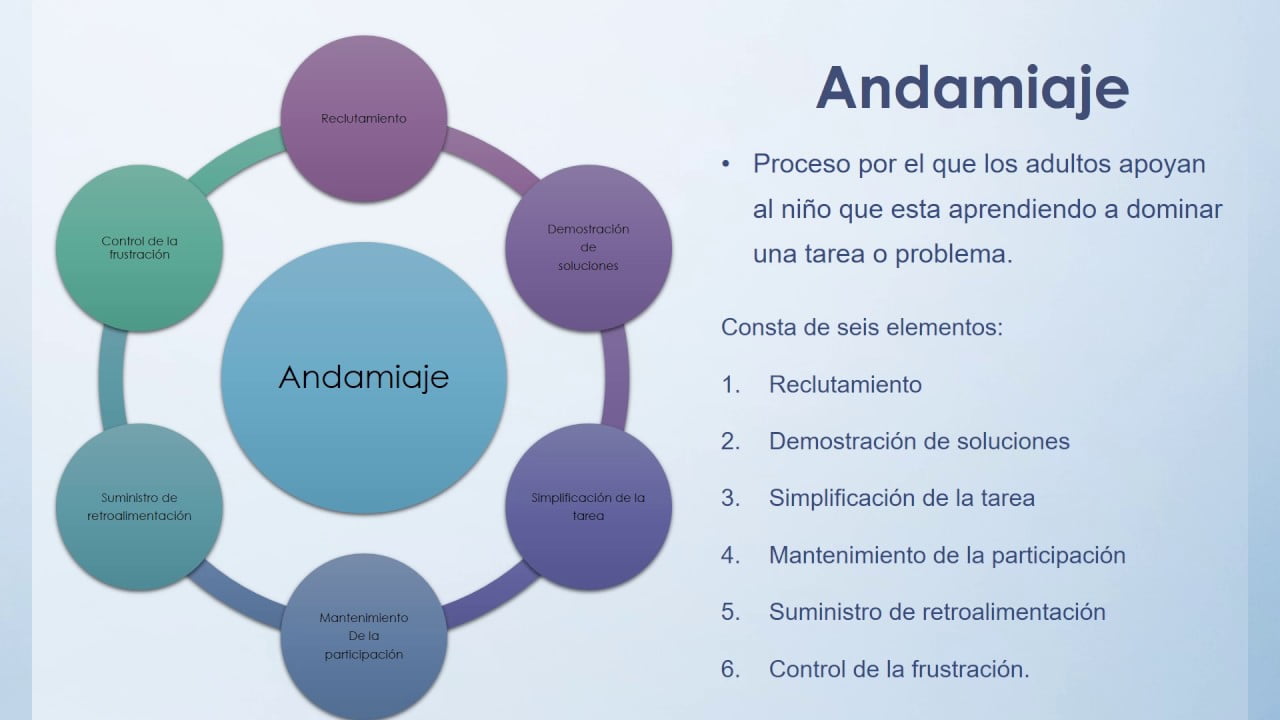 Reclutamiento

Demostración de soluciones

Simplificación de la tarea

Mantenimiento De la participación

Suministro de retroalimentación

Control de la frustración

Andamiaje

Andamiaje

• Proceso por el que los adultos apoyan al niño que esta aprendiendo a dominar una tarea o problema.

Consta de seis elementos:

1. Reclutamiento
2. Demostración de soluciones
3. Simplificación de la tarea
4. Mantenimiento de la participación
5. Suministro de retroalimentación
6. Control de la frustración.